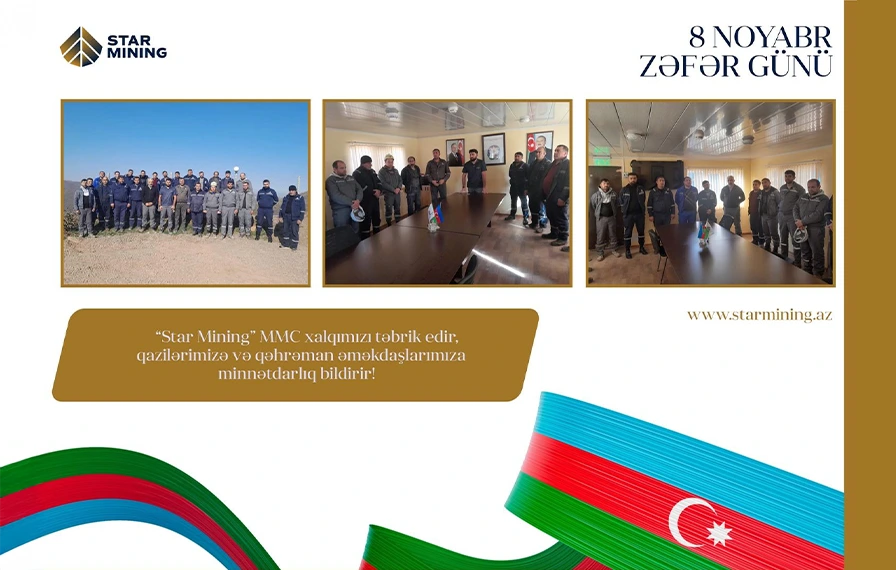 STAR MINING

8 NOYABR
ZƏFƏR GÜNÜ

www.starmining.az

"Star Mining" MMC xalqımızı təbrik edir, qazilərimizə və qəhrəman əməkdaşlarımıza minnətdarlıq bildirir!